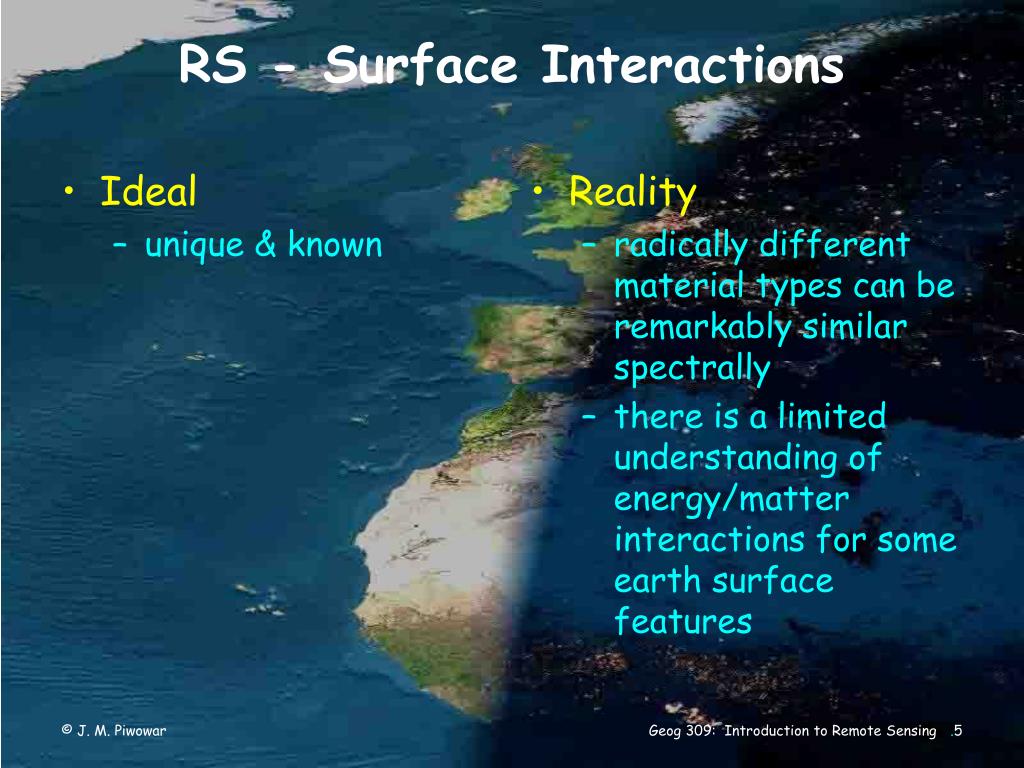 RS - Surface Interactions

• Ideal
– unique & known

• Reality
– radically different material types can be remarkably similar spectrally
– there is a limited understanding of energy/matter interactions for some earth surface features

© J. M. Piwowar

Geog 309: Introduction to Remote Sensing .5